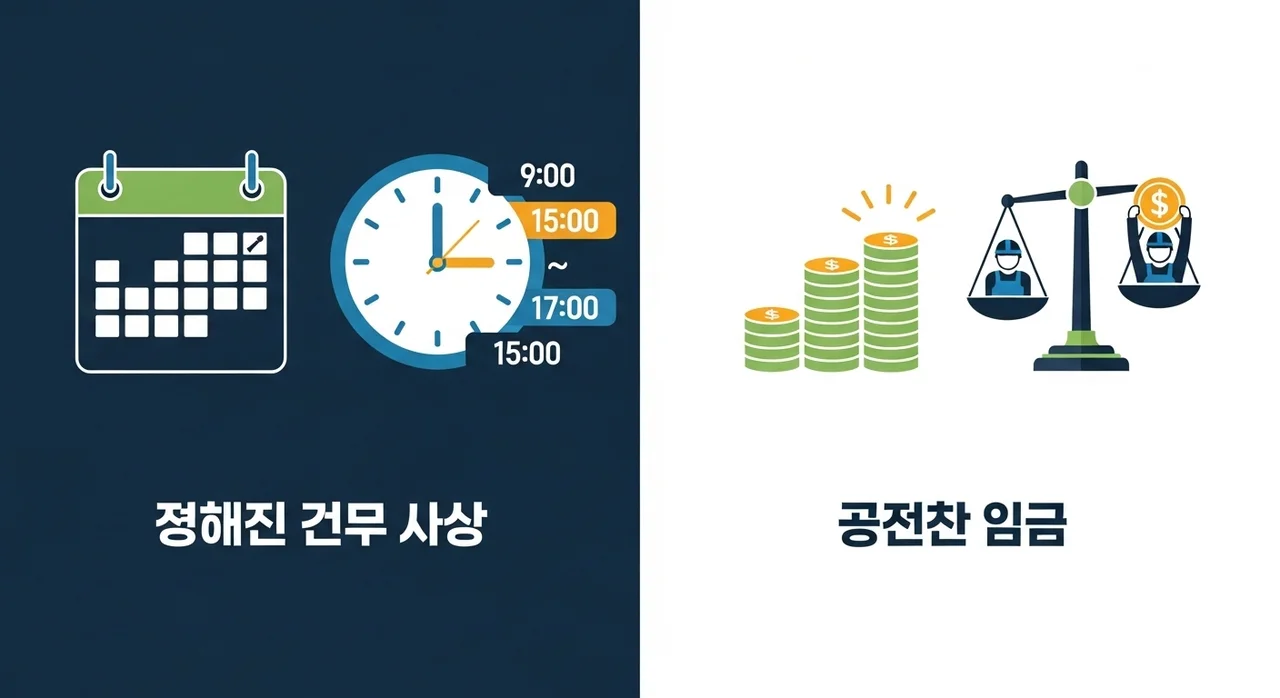 9:00
15:00
~
17:00
15:00

정해진 건무 사상

$
$
$
$

공전찬 임금